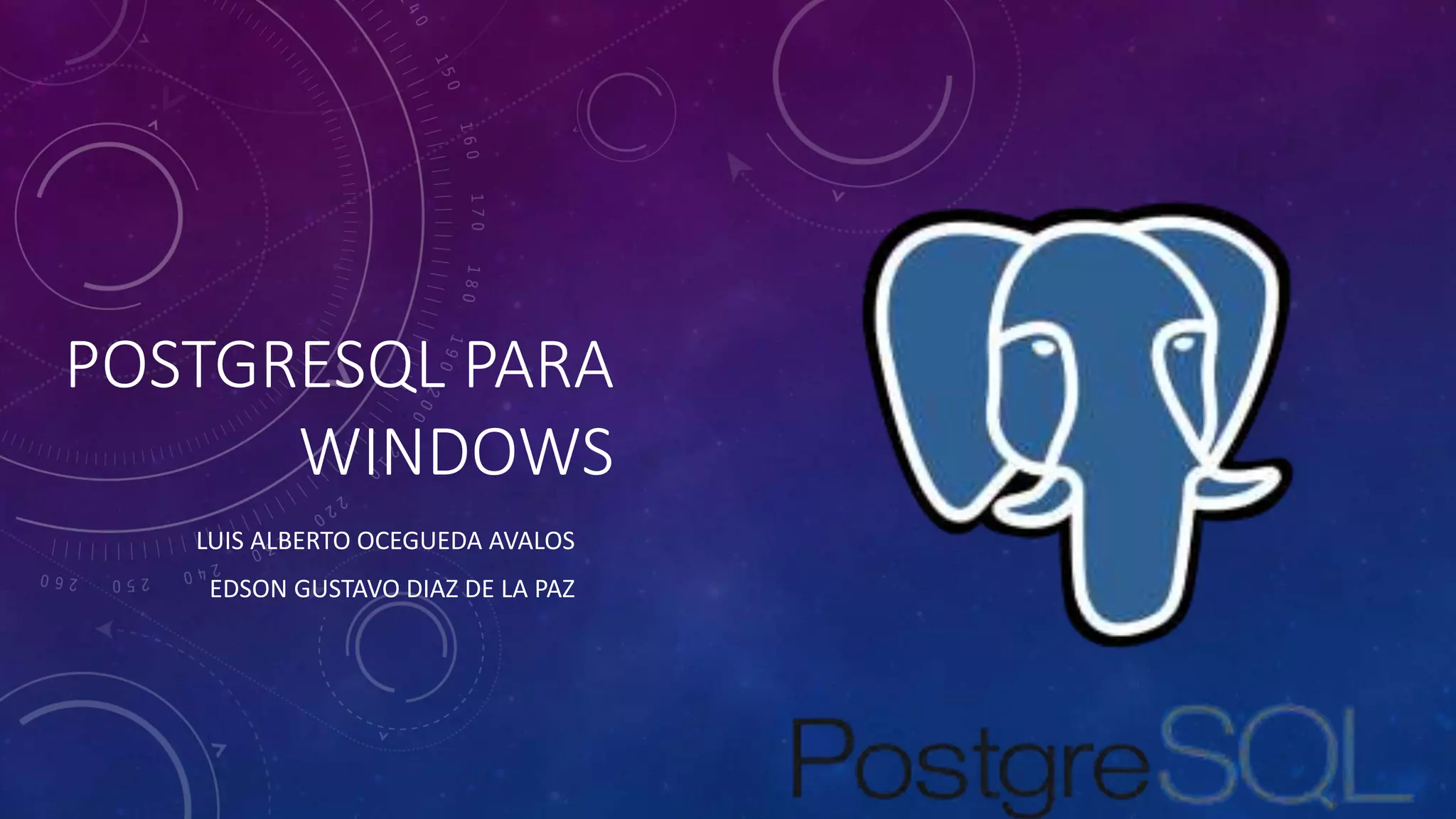 POSTGRESQL PARA WINDOWS

LUIS ALBERTO OCEGUEDA AVALOS

EDSON GUSTAVO DIAZ DE LA PAZ

PostgreSQL